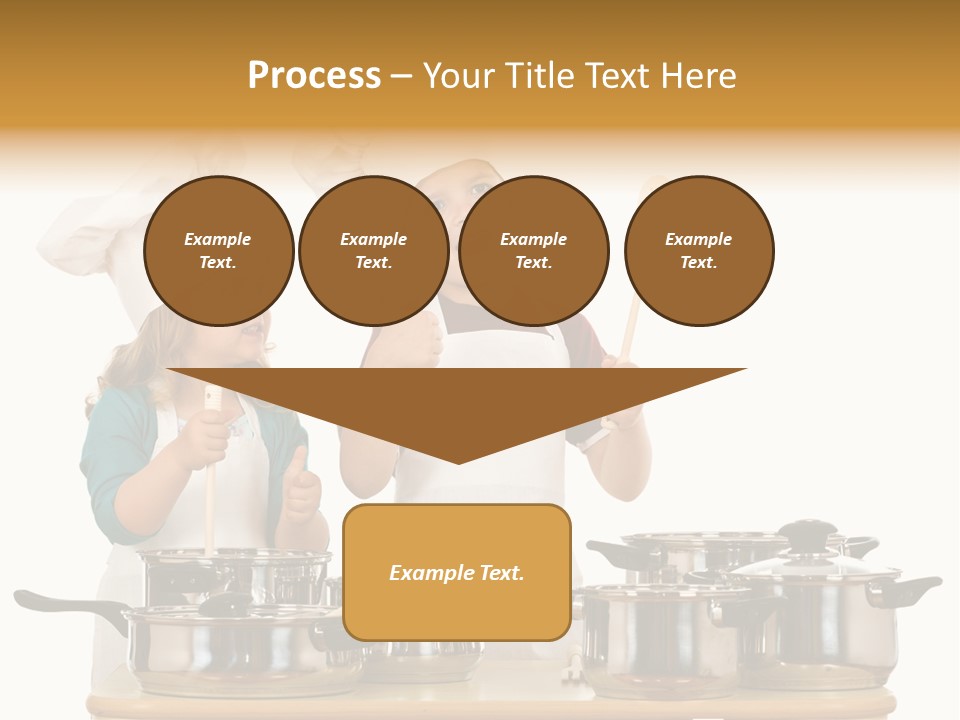 Process – Your Title Text Here

Example Text.

Example Text.

Example Text.

Example Text.

Example Text.